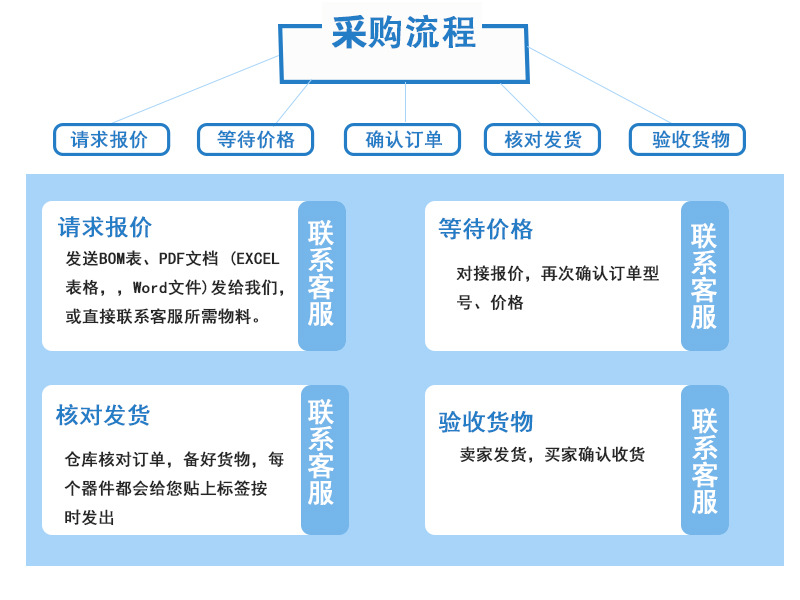 采购流程

请求报价

等待价格

确认订单

核对发货

验收货物

请求报价

发送BOM表、PDF文档 (EXCEL表格，，Word文件)发给我们，或直接联系客服所需物料。

联系客服

等待价格

对接报价，再次确认订单型号、价格

联系客服

核对发货

仓库核对订单，备好货物，每个器件都会给您贴上标签按时发出

联系客服

验收货物

卖家发货，买家确认收货

联系客服